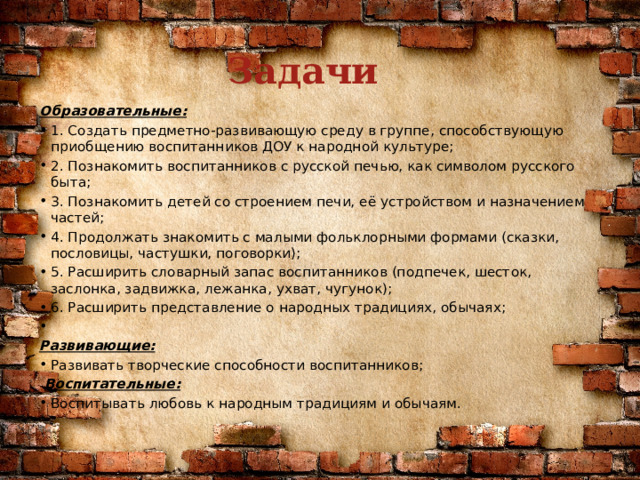 Задачи

Образовательные:

• 1. Создать предметно-развивающую среду в группе, способствующую приобщению воспитанников ДОУ к народной культуре;
• 2. Познакомить воспитанников с русской печью, как символом русского быта;
• 3. Познакомить детей со строением печи, её устройством и назначением частей;
• 4. Продолжать знакомить с малыми фольклорными формами (сказки, пословицы, частушки, поговорки);
• 5. Расширить словарный запас воспитанников (подпечек, шесток, заслонка, задвижка, лежанка, ухват, чугунок);
• 6. Расширить представление о народных традициях, обычаях;
•

Развивающие:

• Развивать творческие способности воспитанников;

Воспитательные:

• Воспитывать любовь к народным традициям и обычаям.